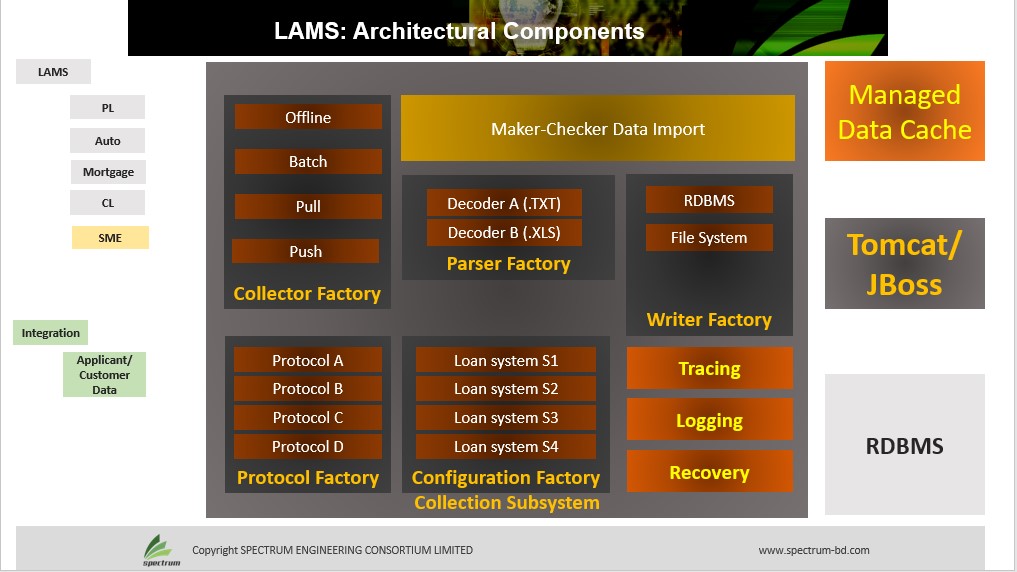 LAMS: Architectural Components

LAMS

PL

Auto

Mortgage

CL

SME

Integration

Applicant/ Customer Data

Offline

Batch

Pull

Push

Collector Factory

Maker-Checker Data Import

Decoder A (.TXT)

Decoder B (.XLS)

Parser Factory

RDBMS

File System

Writer Factory

Protocol A

Protocol B

Protocol C

Protocol D

Protocol Factory

Loan system S1

Loan system S2

Loan system S3

Loan system S4

Configuration Factory

Tracing

Logging

Recovery

Collection Subsystem

Managed Data Cache

Tomcat/ JBoss

RDBMS

spectrum

Copyright SPECTRUM ENGINEERING CONSORTIUM LIMITED

www.spectrum-bd.com